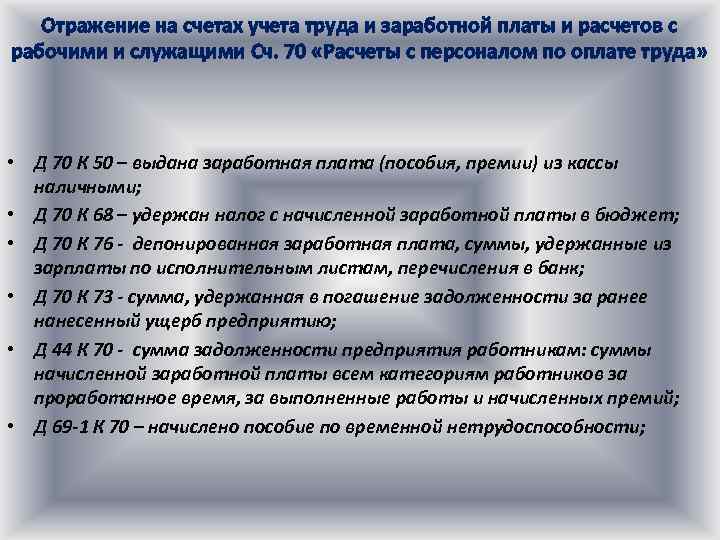 Отражение на счетах учета труда и заработной платы и расчетов с рабочими и служащими Сч. 70 «Расчеты с персоналом по оплате труда»

• Д 70 К 50 – выдана заработная плата (пособия, премии) из кассы наличными;
• Д 70 К 68 – удержан налог с начисленной заработной платы в бюджет;
• Д 70 К 76 - депонированная заработная плата, суммы, удержанные из зарплаты по исполнительным листам, перечисления в банк;
• Д 70 К 73 - сумма, удержанная в погашение задолженности за ранее нанесенный ущерб предприятию;
• Д 44 К 70 - сумма задолженности предприятия работникам: суммы начисленной заработной платы всем категориям работников за проработанное время, за выполненные работы и начисленных премий;
• Д 69-1 К 70 – начислено пособие по временной нетрудоспособности;